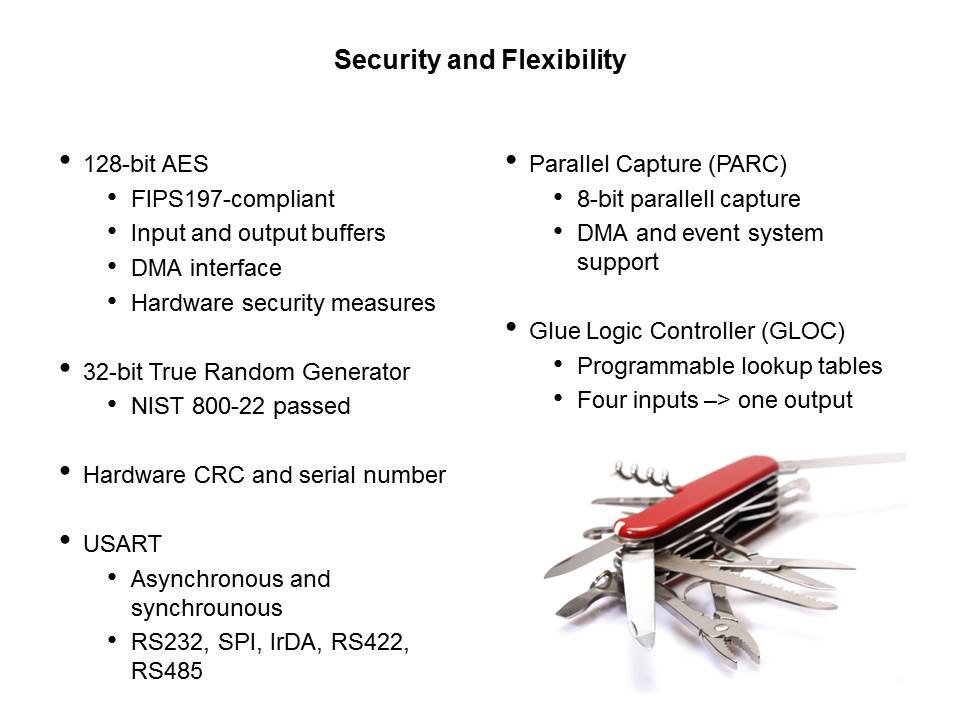 Security and Flexibility

• 128-bit AES
  • FIPS197-compliant
  • Input and output buffers
  • DMA interface
  • Hardware security measures

• 32-bit True Random Generator
  • NIST 800-22 passed

• Hardware CRC and serial number

• USART
  • Asynchronous and synchrounous
  • RS232, SPI, IrDA, RS422, RS485

• Parallel Capture (PARC)
  • 8-bit parallell capture
  • DMA and event system support

• Glue Logic Controller (GLOC)
  • Programmable lookup tables
  • Four inputs –> one output